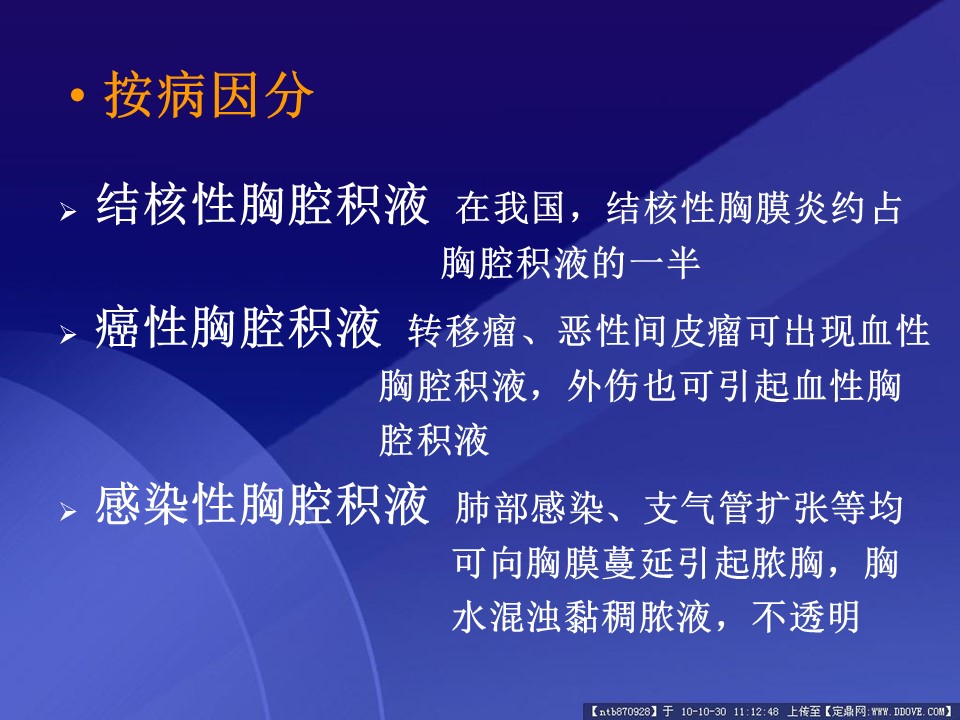 • 按病因分

➢ 结核性胸腔积液 在我国，结核性胸膜炎约占胸腔积液的一半

➢ 癌性胸腔积液 转移瘤、恶性间皮瘤可出现血性胸腔积液，外伤也可引起血性胸腔积液

➢ 感染性胸腔积液 肺部感染、支气管扩张等均可向胸膜蔓延引起脓胸，胸水混浊黏稠脓液，不透明

【ntb870928】于 10-10-30 11:12:48 上传至【定鼎网:WWW.DDOVE.COM】